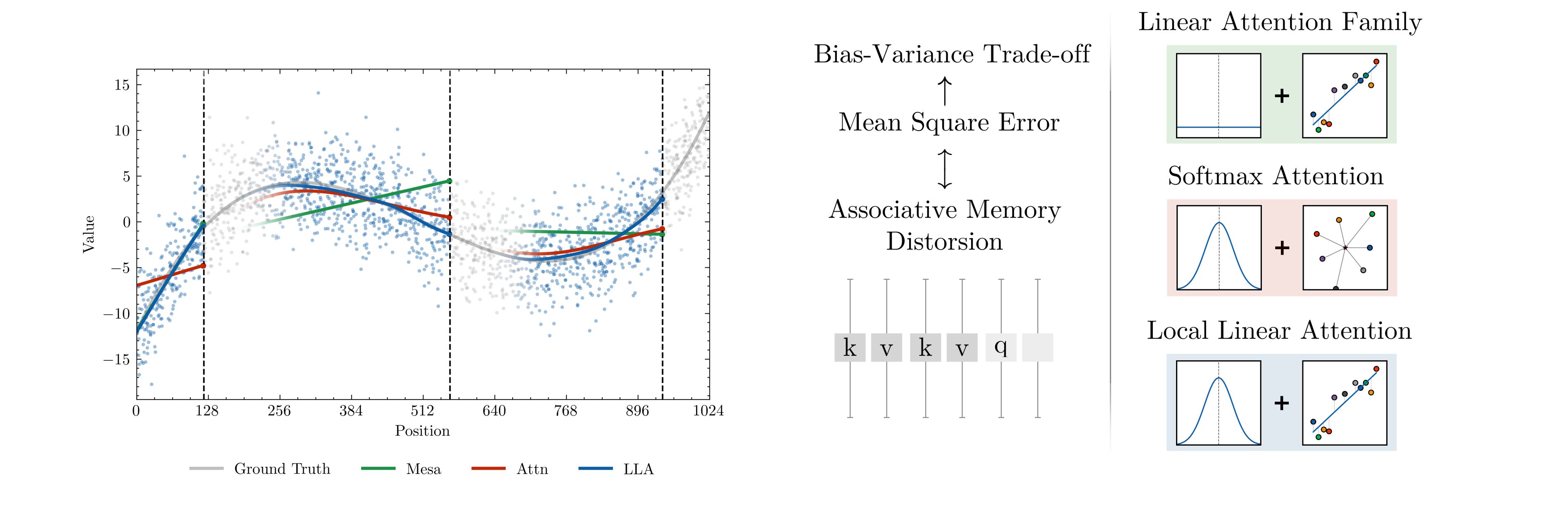 Value

15
10
5
0
−5
−10
−15

0 128 256 384 512 640 768 896 1024
Position

Ground Truth Mesa Attn LLA

Bias-Variance Trade-off
↑
Mean Square Error
↕
Associative Memory Distorsion

k v k v q

Linear Attention Family
+
Softmax Attention
+
Local Linear Attention
+